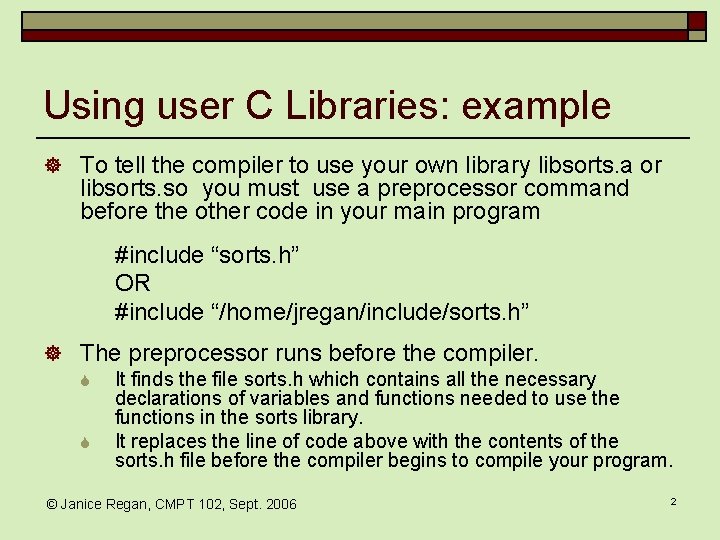 Using user C Libraries: example

To tell the compiler to use your own library libsorts.a or libsorts.so you must use a preprocessor command before the other code in your main program

#include “sorts.h”
OR
#include “/home/jregan/include/sorts.h”

The preprocessor runs before the compiler.

It finds the file sorts.h which contains all the necessary declarations of variables and functions needed to use the functions in the sorts library.

It replaces the line of code above with the contents of the sorts.h file before the compiler begins to compile your program.

© Janice Regan, CMPT 102, Sept. 2006

2